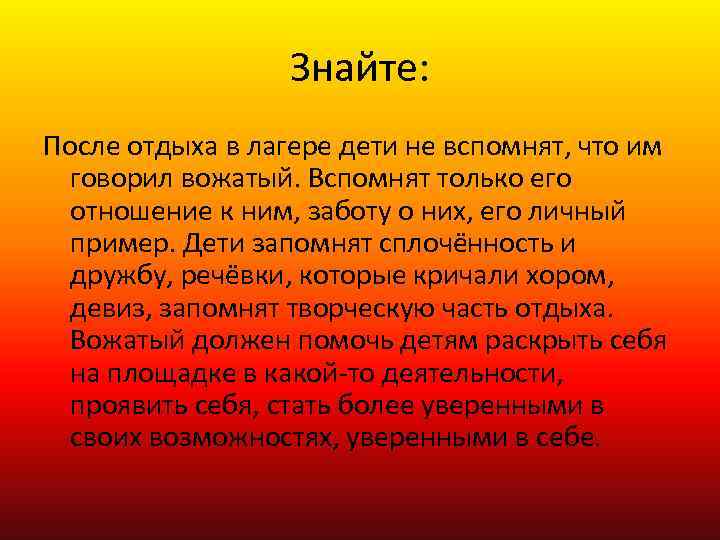 Знайте:

После отдыха в лагере дети не вспомнят, что им говорил вожатый. Вспомнят только его отношение к ним, заботу о них, его личный пример. Дети запомнят сплочённость и дружбу, речёвки, которые кричали хором, девиз, запомнят творческую часть отдыха. Вожатый должен помочь детям раскрыть себя на площадке в какой-то деятельности, проявить себя, стать более уверенными в своих возможностях, уверенными в себе.